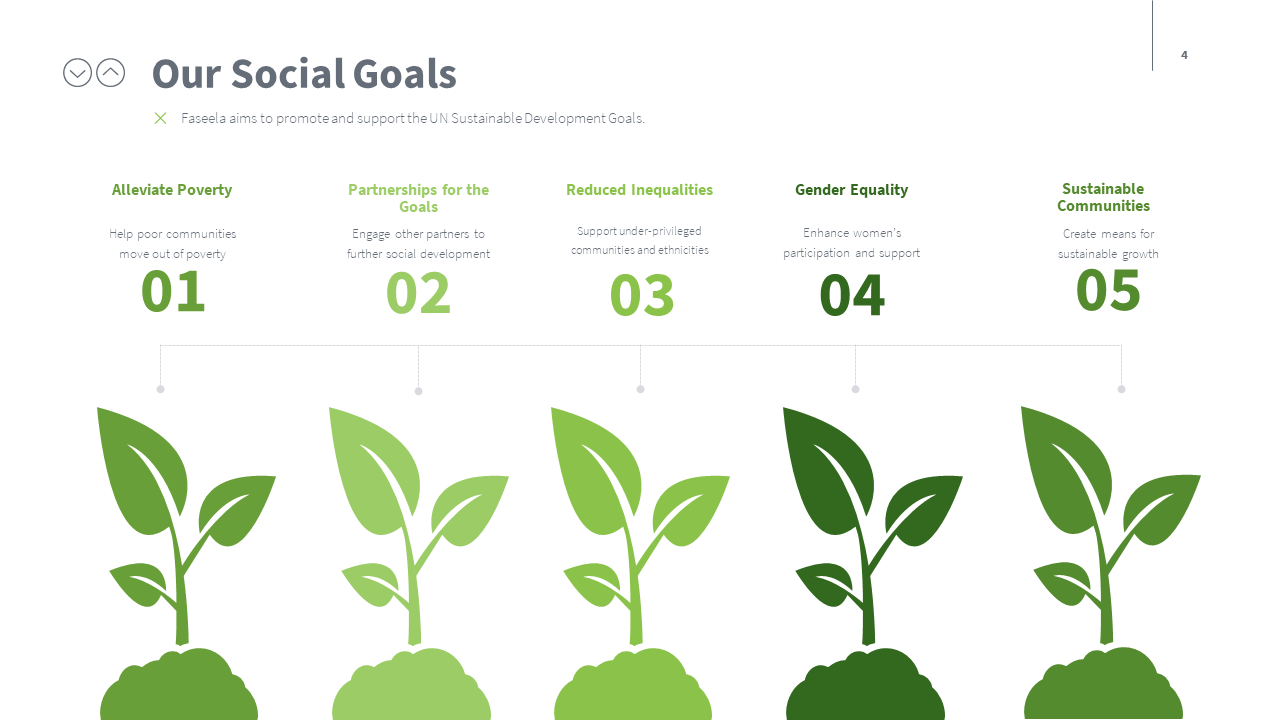 4

Our Social Goals

Faseela aims to promote and support the UN Sustainable Development Goals.

Alleviate Poverty

Help poor communities move out of poverty

01

Partnerships for the Goals

Engage other partners to further social development

02

Reduced Inequalities

Support under-privileged communities and ethnicities

03

Gender Equality

Enhance women's participation and support

04

Sustainable Communities

Create means for sustainable growth

05